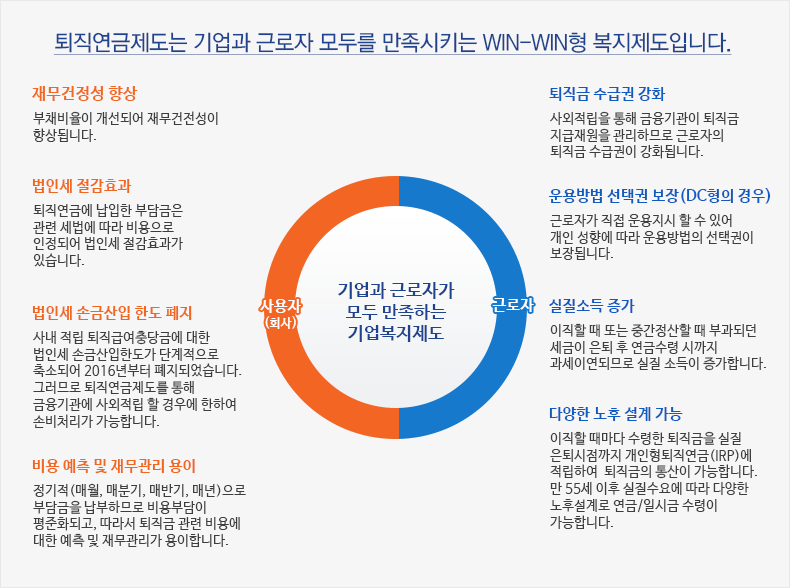 퇴직연금제도는 기업과 근로자 모두를 만족시키는 WIN-WIN형 복지제도입니다.

재무건정성 향상

부채비율이 개선되어 재무건전성이 향상됩니다.

법인세 절감효과

퇴직연금에 납입한 부담금은 관련 세법에 따라 비용으로 인정되어 법인세 절감효과가 있습니다.

법인세 손금산입 한도 폐지

사내 적립 퇴직급여충당금에 대한 법인세 손금산입한도가 단계적으로 축소되어 2016년부터 폐지되었습니다. 그러므로 퇴직연금제도를 통해 금융기관에 사외적립 할 경우에 한하여 손비처리가 가능합니다.

비용 예측 및 재무관리 용이

정기적(매월, 매분기, 매반기, 매년)으로 부담금을 납부하므로 비용부담이 평준화되고, 따라서 퇴직금 관련 비용에 대한 예측 및 재무관리가 용이합니다.

사용자
(회사)

기업과 근로자가
모두 만족하는
기업복지제도

근로자

퇴직금 수급권 강화

사외적립을 통해 금융기관이 퇴직금 지급재원을 관리하므로 근로자의 퇴직금 수급권이 강화됩니다.

운용방법 선택권 보장(DC형의 경우)

근로자가 직접 운용지시 할 수 있어 개인 성향에 따라 운용방법의 선택권이 보장됩니다.

실질소득 증가

이직할 때 또는 중간정산할 때 부과되던 세금이 은퇴 후 연금수령 시까지 과세이연되므로 실질 소득이 증가합니다.

다양한 노후 설계 가능

이직할 때마다 수령한 퇴직금을 실질 은퇴시점까지 개인형퇴직연금(IRP)에 적립하여 퇴직금의 통산이 가능합니다. 만 55세 이후 실질수요에 따라 다양한 노후설계로 연금/일시금 수령이 가능합니다.